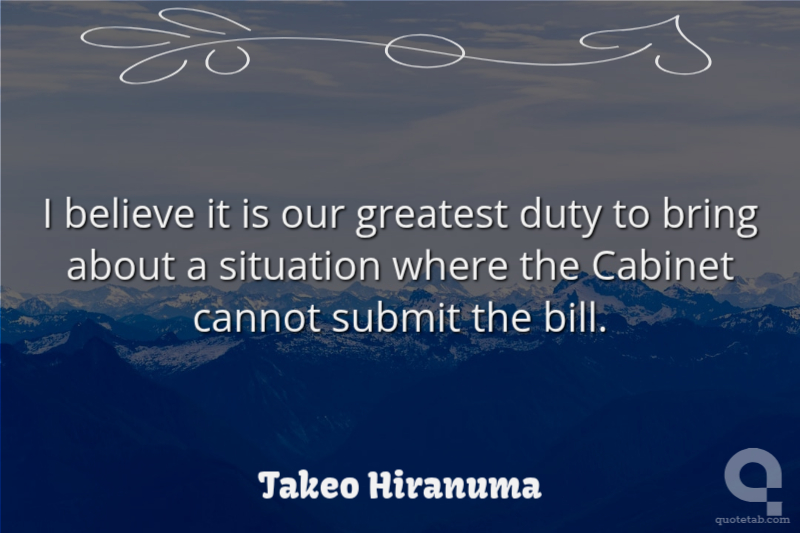 I believe it is our greatest duty to bring about a situation where the Cabinet cannot submit the bill.

Takeo Hiranuma

quotetab.com